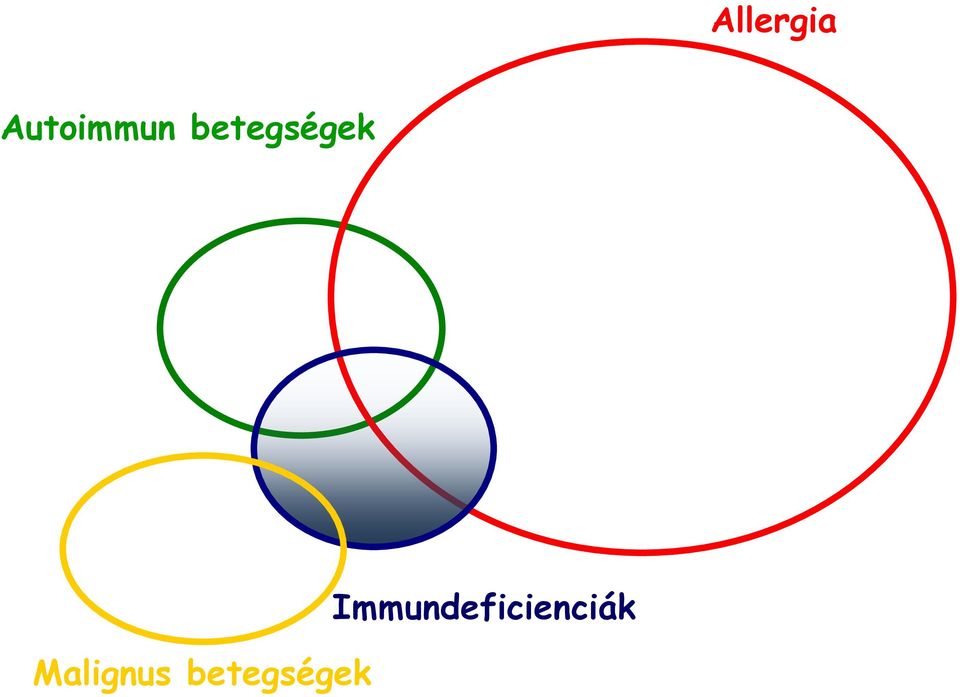 Allergia

Autoimmun betegségek

Immundeficienciák

Malignus betegségek